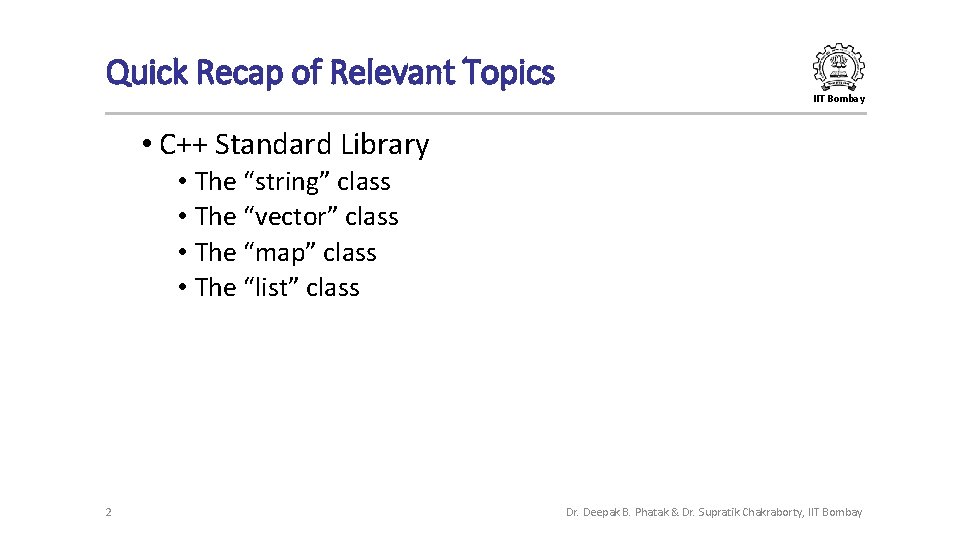 Quick Recap of Relevant Topics

IIT Bombay

• C++ Standard Library
  • The “string” class
  • The “vector” class
  • The “map” class
  • The “list” class

2

Dr. Deepak B. Phatak & Dr. Supratik Chakraborty, IIT Bombay